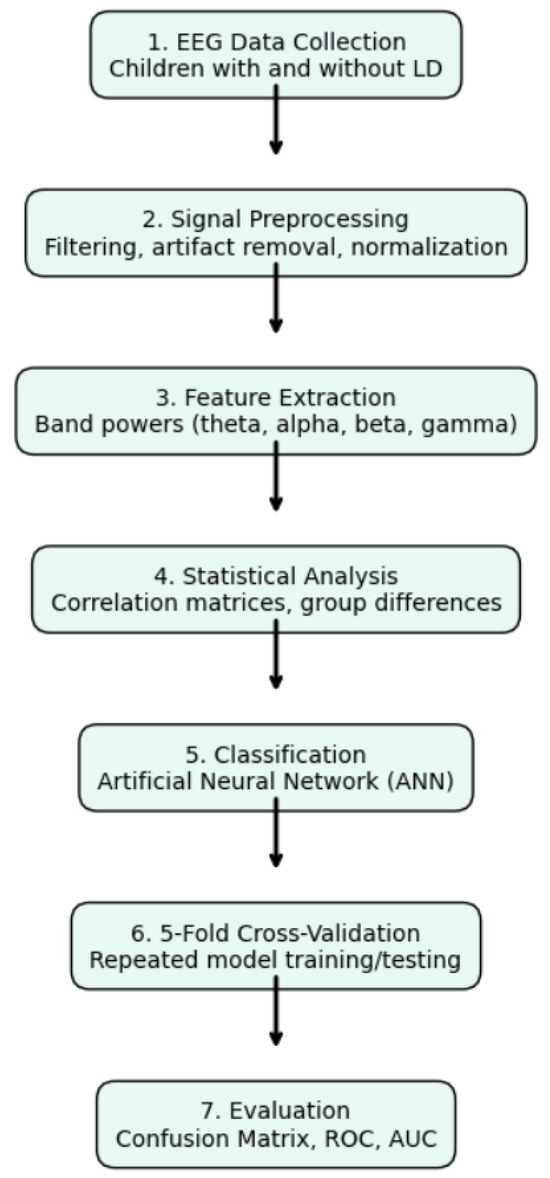 1. EEG Data Collection
Children with and without LD

2. Signal Preprocessing
Filtering, artifact removal, normalization

3. Feature Extraction
Band powers (theta, alpha, beta, gamma)

4. Statistical Analysis
Correlation matrices, group differences

5. Classification
Artificial Neural Network (ANN)

6. 5-Fold Cross-Validation
Repeated model training/testing

7. Evaluation
Confusion Matrix, ROC, AUC